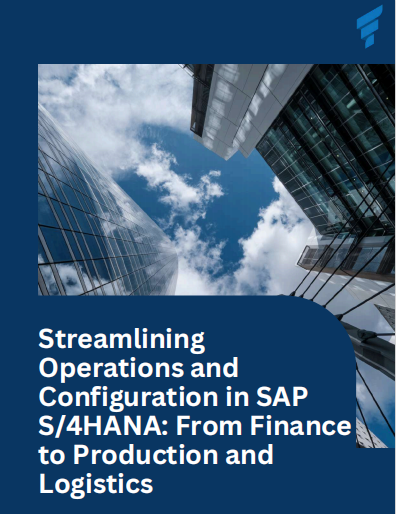 Streamlining Operations and Configuration in SAP S/4HANA: From Finance to Production and Logistics